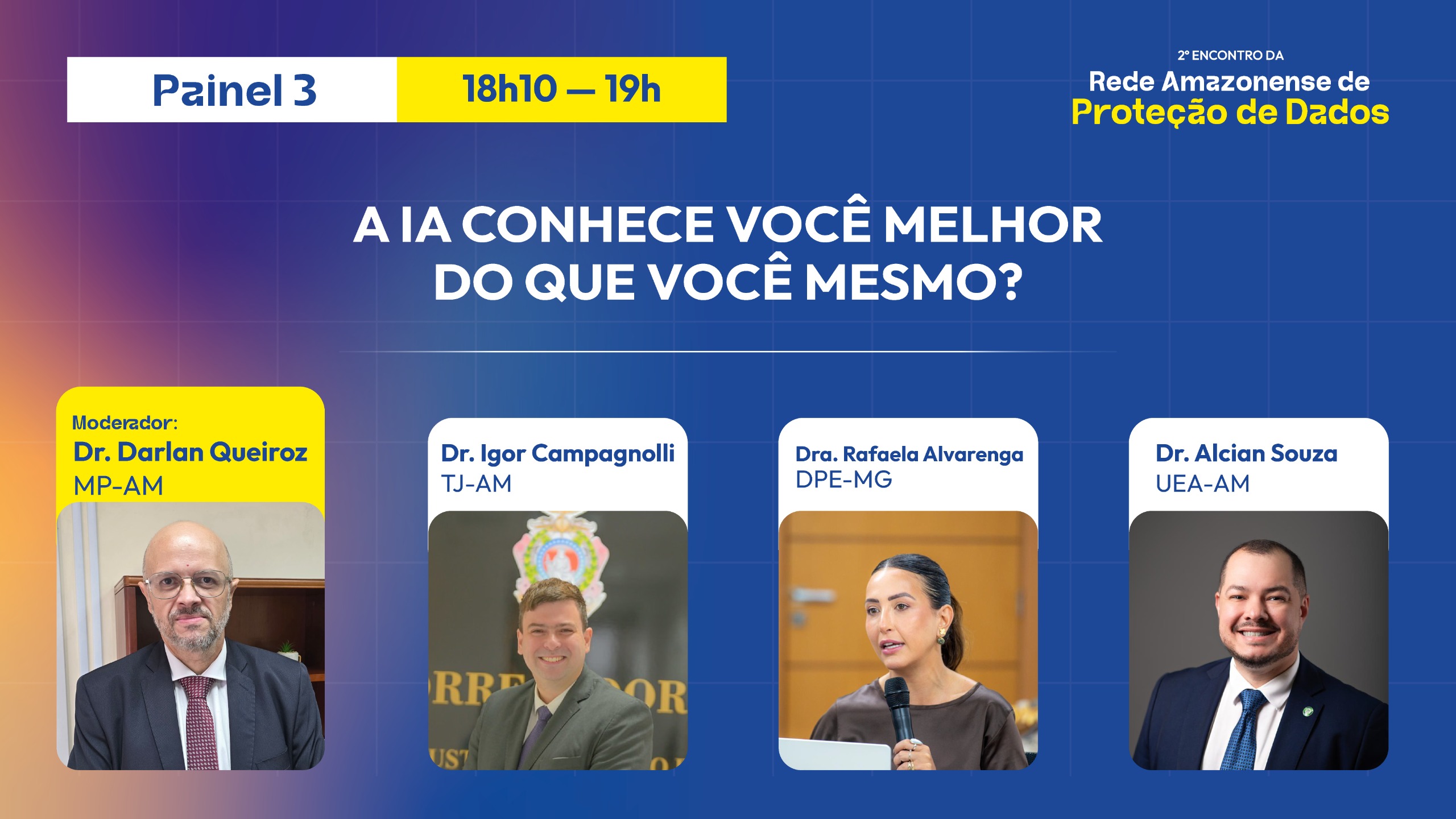 Painel 3

18h10 — 19h

2º ENCONTRO DA
Rede Amazonense de
Proteção de Dados

A IA CONHECE VOCÊ MELHOR DO QUE VOCÊ MESMO?

Moderador:
Dr. Darlan Queiroz
MP-AM

Dr. Igor Campagnolli
TJ-AM

Dra. Rafaela Alvarenga
DPE-MG

Dr. Alcian Souza
UEA-AM